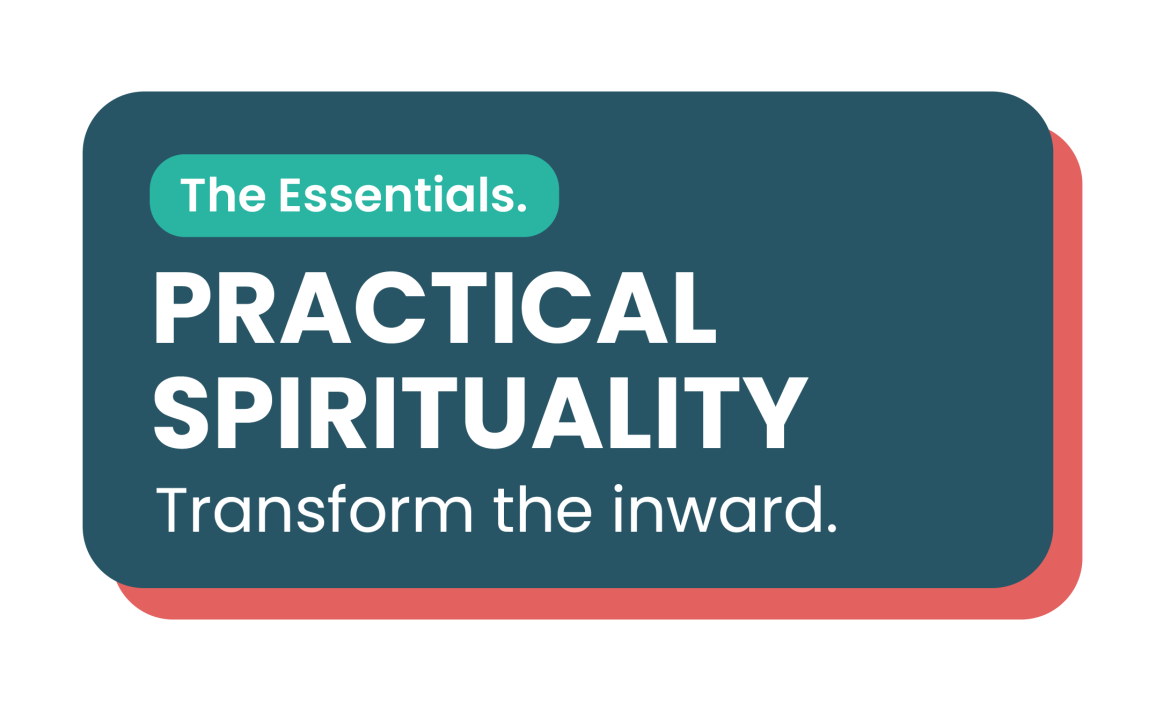 The Essentials.

PRACTICAL SPIRITUALITY

Transform the inward.